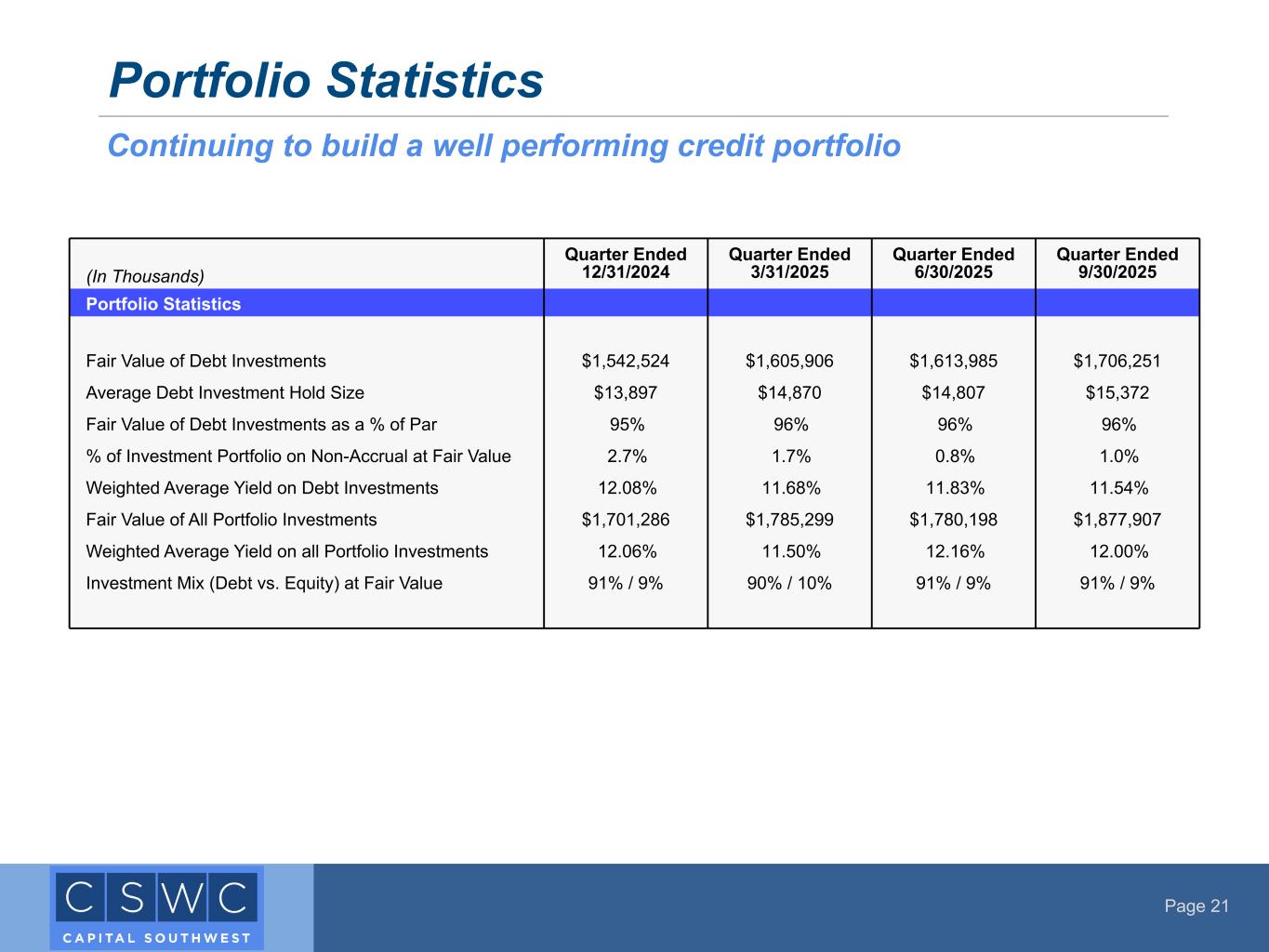 Portfolio Statistics

Continuing to build a well performing credit portfolio

| (In Thousands) | Quarter Ended 12/31/2024 | Quarter Ended 3/31/2025 | Quarter Ended 6/30/2025 | Quarter Ended 9/30/2025 |
|---|---|---|---|---|
| Portfolio Statistics | | | | |
| Fair Value of Debt Investments | $1,542,524 | $1,605,906 | $1,613,985 | $1,706,251 |
| Average Debt Investment Hold Size | $13,897 | $14,870 | $14,807 | $15,372 |
| Fair Value of Debt Investments as a % of Par | 95% | 96% | 96% | 96% |
| % of Investment Portfolio on Non-Accrual at Fair Value | 2.7% | 1.7% | 0.8% | 1.0% |
| Weighted Average Yield on Debt Investments | 12.08% | 11.68% | 11.83% | 11.54% |
| Fair Value of All Portfolio Investments | $1,701,286 | $1,785,299 | $1,780,198 | $1,877,907 |
| Weighted Average Yield on all Portfolio Investments | 12.06% | 11.50% | 12.16% | 12.00% |
| Investment Mix (Debt vs. Equity) at Fair Value | 91% / 9% | 90% / 10% | 91% / 9% | 91% / 9% |

CSWC
CAPITAL SOUTHWEST

Page 21